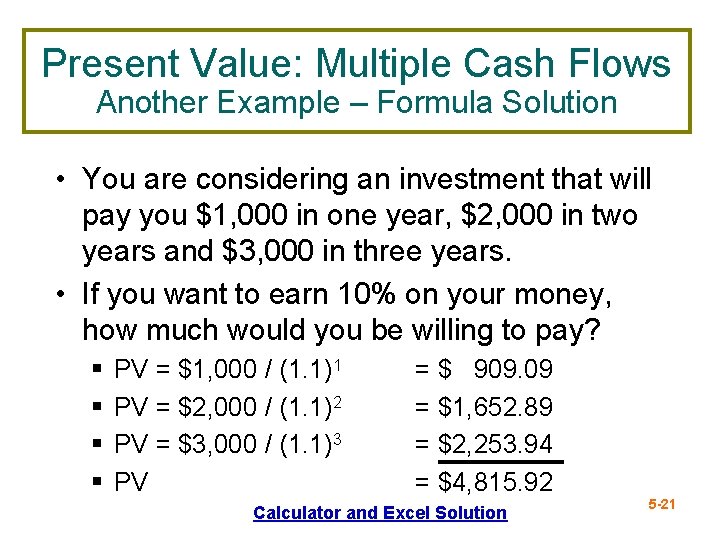 Present Value: Multiple Cash Flows
Another Example – Formula Solution

• You are considering an investment that will pay you \$1,000 in one year, \$2,000 in two years and \$3,000 in three years.
• If you want to earn 10% on your money, how much would you be willing to pay?
▪ PV = \$1,000 / $(1.1)^1$ = \$ 909.09
▪ PV = \$2,000 / $(1.1)^2$ = \$1,652.89
▪ PV = \$3,000 / $(1.1)^3$ = \$2,253.94
▪ PV = \$4,815.92

Calculator and Excel Solution

5-21